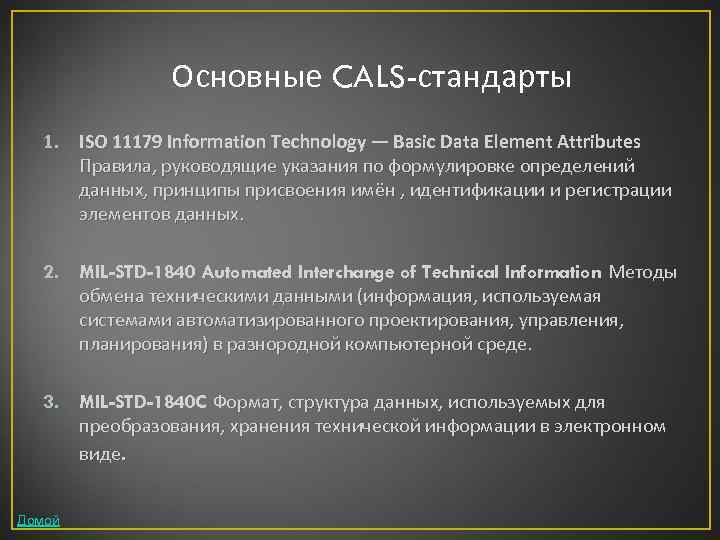 Основные CALS-стандарты

1. ISO 11179 Information Technology — Basic Data Element Attributes Правила, руководящие указания по формулировке определений данных, принципы присвоения имён , идентификации и регистрации элементов данных.

2. MIL-STD-1840 Automated Interchange of Technical Information Методы обмена техническими данными (информация, используемая системами автоматизированного проектирования, управления, планирования) в разнородной компьютерной среде.

3. MIL-STD-1840C Формат, структура данных, используемых для преобразования, хранения технической информации в электронном виде.

Домой